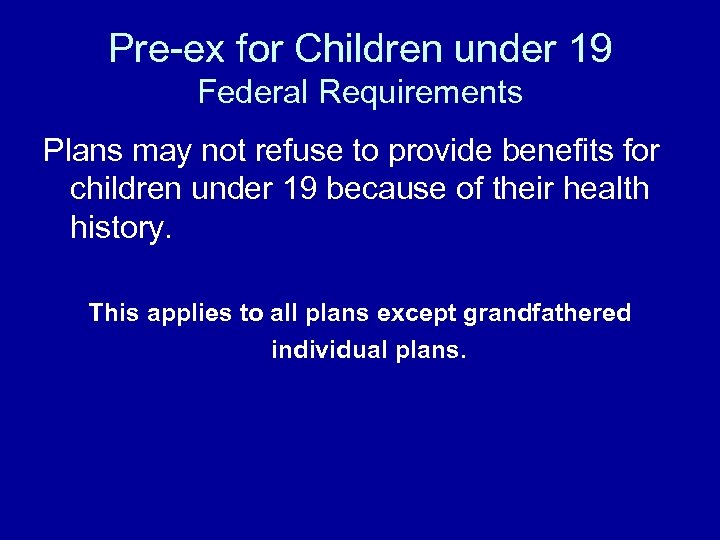 Pre-ex for Children under 19
Federal Requirements

Plans may not refuse to provide benefits for children under 19 because of their health history.

This applies to all plans except grandfathered individual plans.